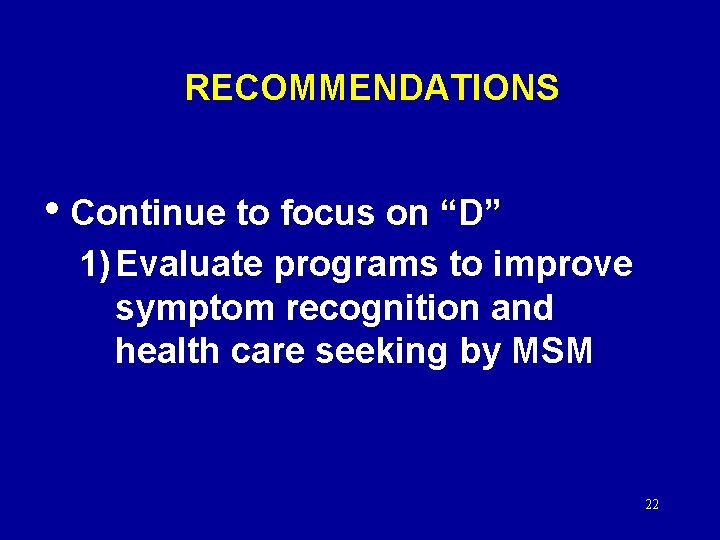 RECOMMENDATIONS

• Continue to focus on “D”

1) Evaluate programs to improve symptom recognition and health care seeking by MSM

22